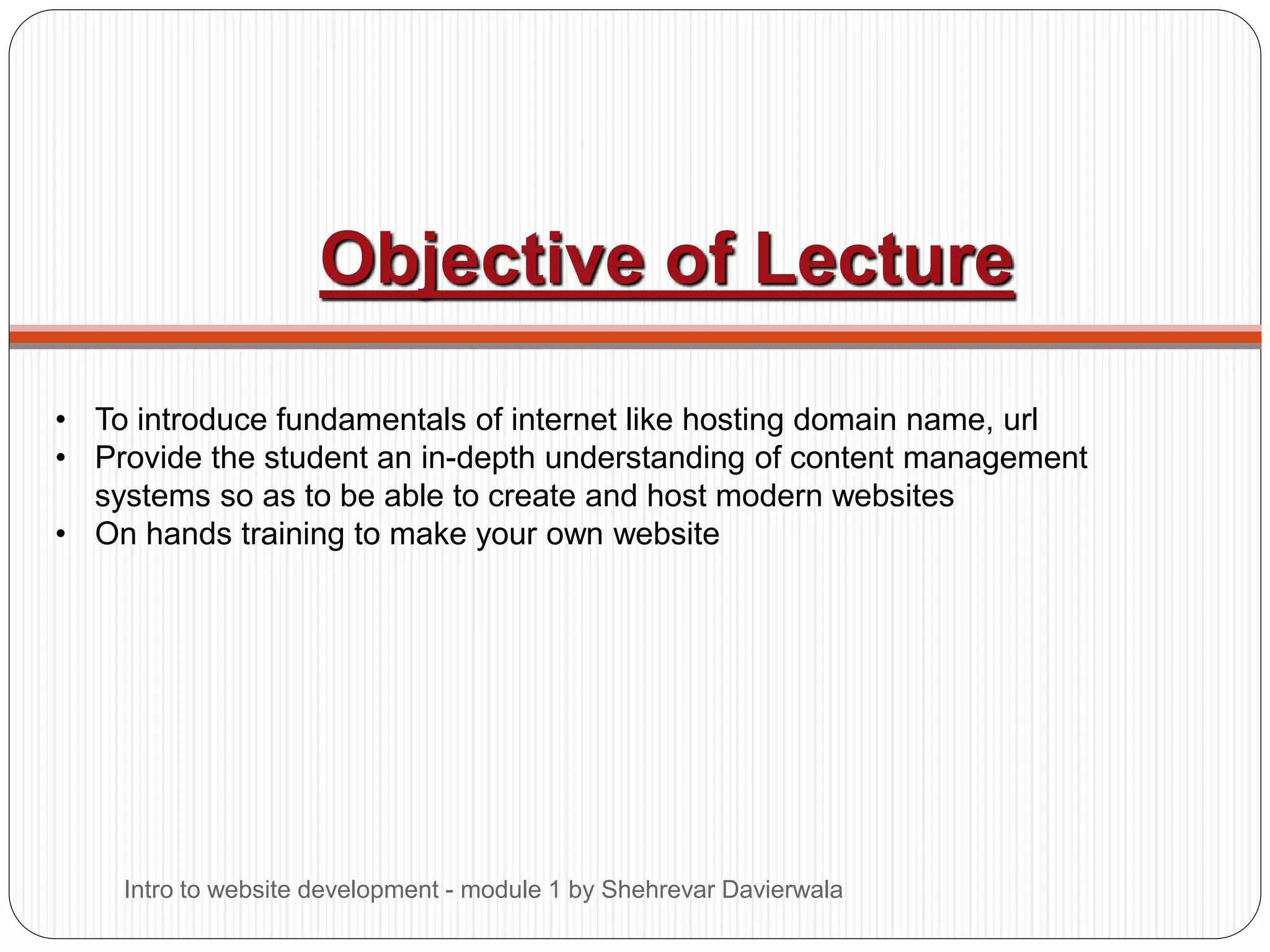 Objective of Lecture

• To introduce fundamentals of internet like hosting domain name, url
• Provide the student an in-depth understanding of content management systems so as to be able to create and host modern websites
• On hands training to make your own website

Intro to website development - module 1 by Shehrevar Davierwala